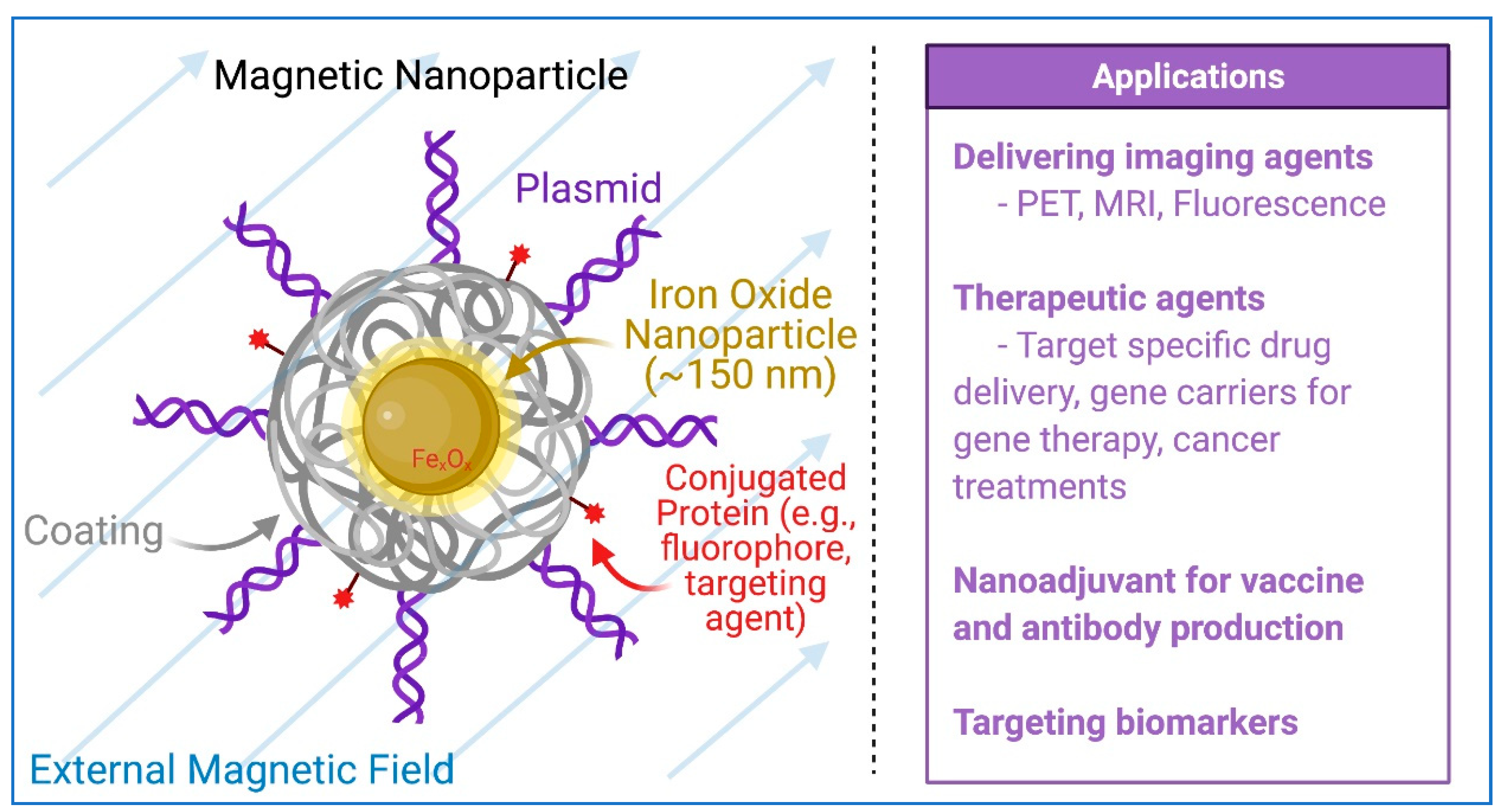 Magnetic Nanoparticle

Plasmid

Iron Oxide Nanoparticle (~150 nm)

$Fe_xO_x$

Conjugated Protein (e.g., fluorophore, targeting agent)

Coating

External Magnetic Field

Applications

Delivering imaging agents
- PET, MRI, Fluorescence

Therapeutic agents
- Target specific drug delivery, gene carriers for gene therapy, cancer treatments

Nanoadjuvant for vaccine and antibody production

Targeting biomarkers